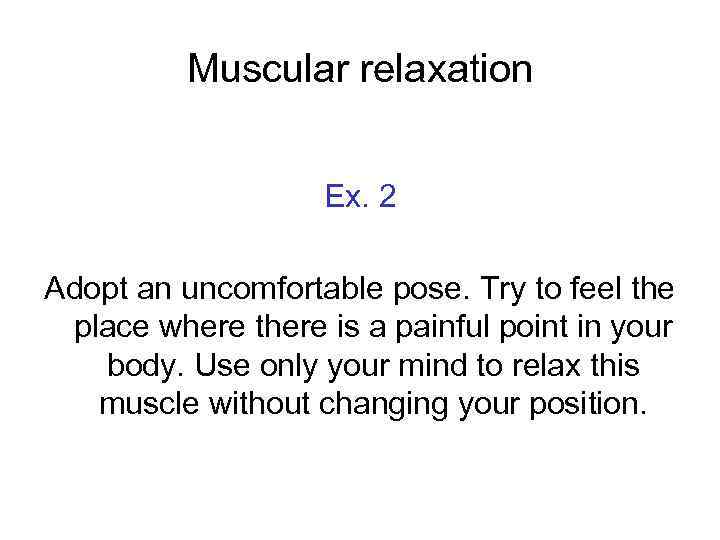 Muscular relaxation

Ex. 2

Adopt an uncomfortable pose. Try to feel the place where there is a painful point in your body. Use only your mind to relax this muscle without changing your position.